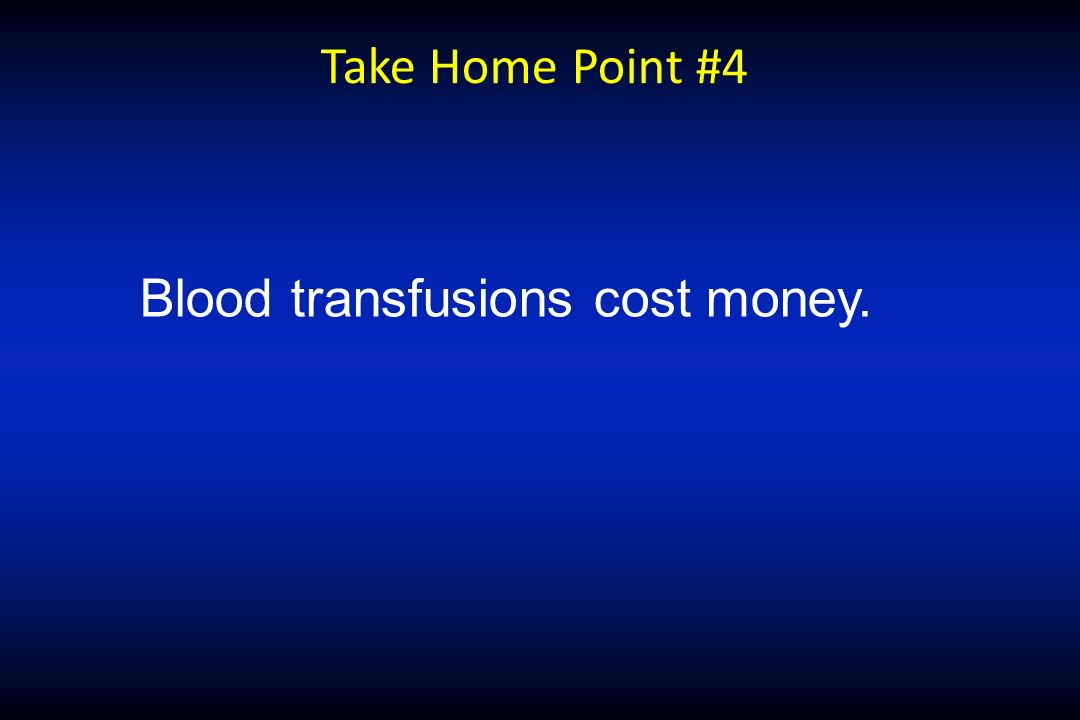 Take Home Point #4

Blood transfusions cost money.